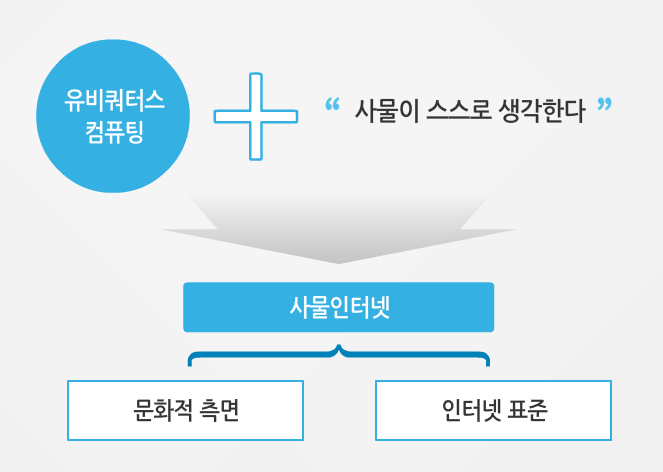 유비쿼터스
컴퓨팅

“ 사물이 스스로 생각한다 ”

사물인터넷

문화적 측면

인터넷 표준